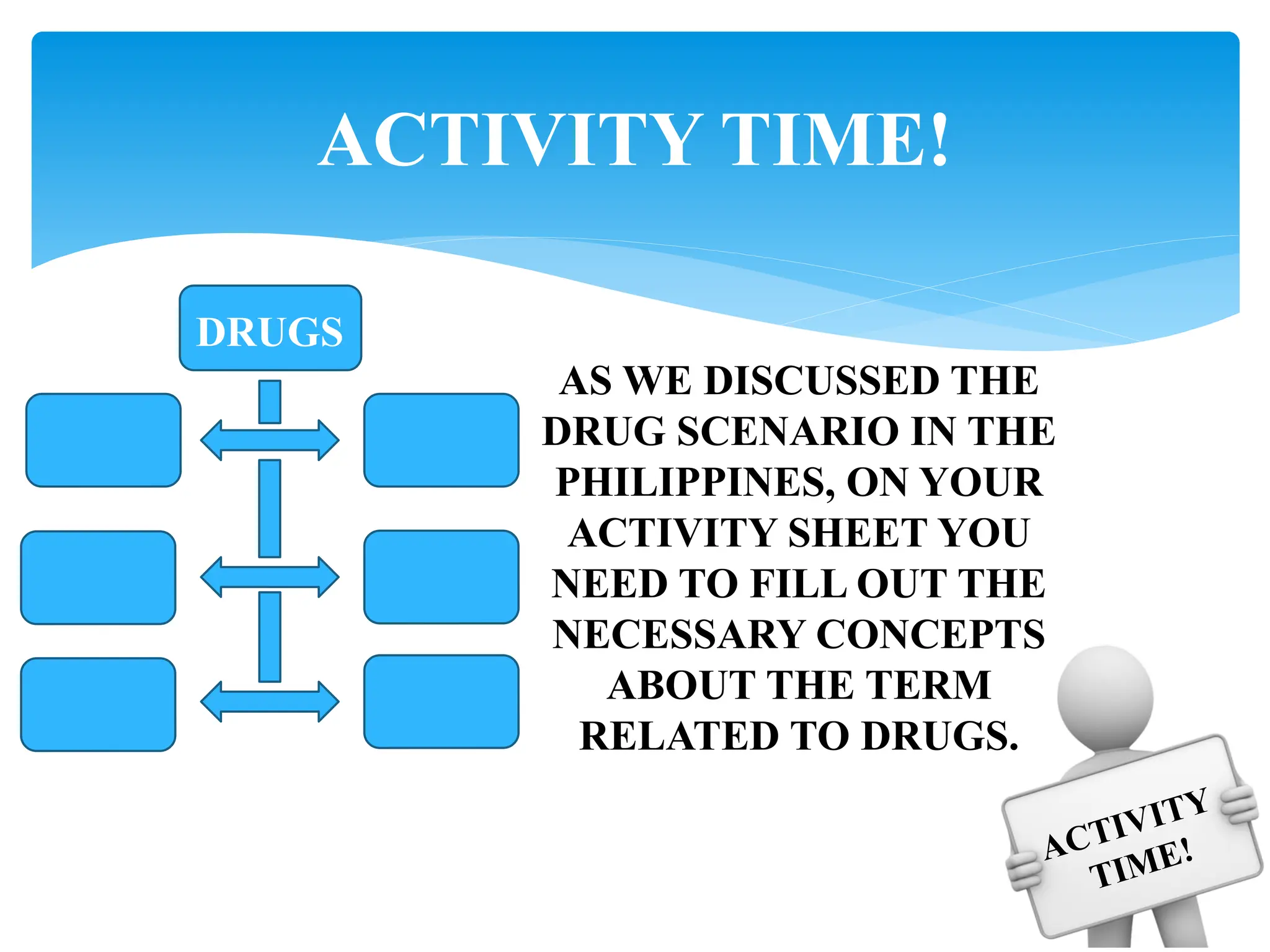 ACTIVITY TIME!

DRUGS

AS WE DISCUSSED THE DRUG SCENARIO IN THE PHILIPPINES, ON YOUR ACTIVITY SHEET YOU NEED TO FILL OUT THE NECESSARY CONCEPTS ABOUT THE TERM RELATED TO DRUGS.

ACTIVITY TIME!